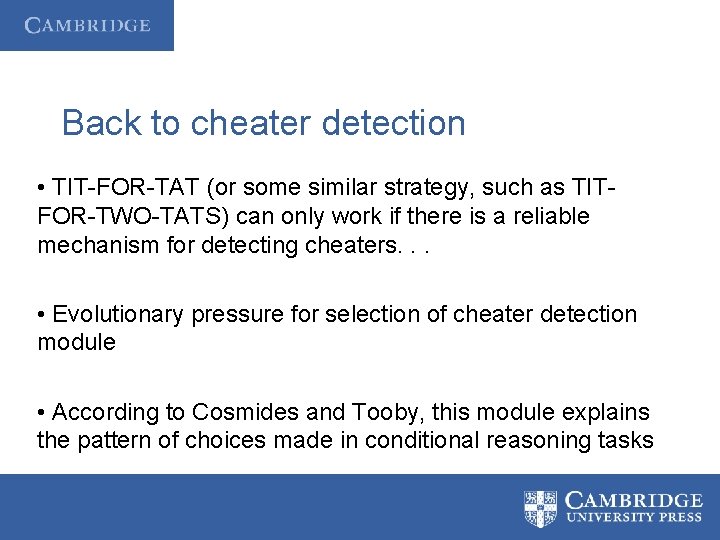 CAMBRIDGE

Back to cheater detection

• TIT-FOR-TAT (or some similar strategy, such as TIT-FOR-TWO-TATS) can only work if there is a reliable mechanism for detecting cheaters. . .

• Evolutionary pressure for selection of cheater detection module

• According to Cosmides and Tooby, this module explains the pattern of choices made in conditional reasoning tasks

CAMBRIDGE
UNIVERSITY PRESS